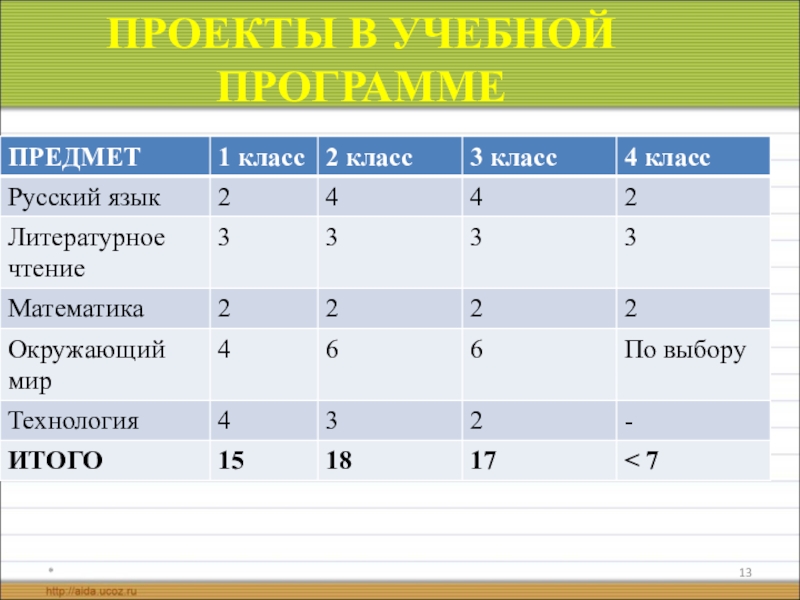 ПРОЕКТЫ В УЧЕБНОЙ ПРОГРАММЕ

| ПРЕДМЕТ | 1 класс | 2 класс | 3 класс | 4 класс |
|---|---|---|---|---|
| Русский язык | 2 | 4 | 4 | 2 |
| Литературное чтение | 3 | 3 | 3 | 3 |
| Математика | 2 | 2 | 2 | 2 |
| Окружающий мир | 4 | 6 | 6 | По выбору |
| Технология | 4 | 3 | 2 | - |
| ИТОГО | 15 | 18 | 17 | < 7 |

*

13

http://aida.ucoz.ru